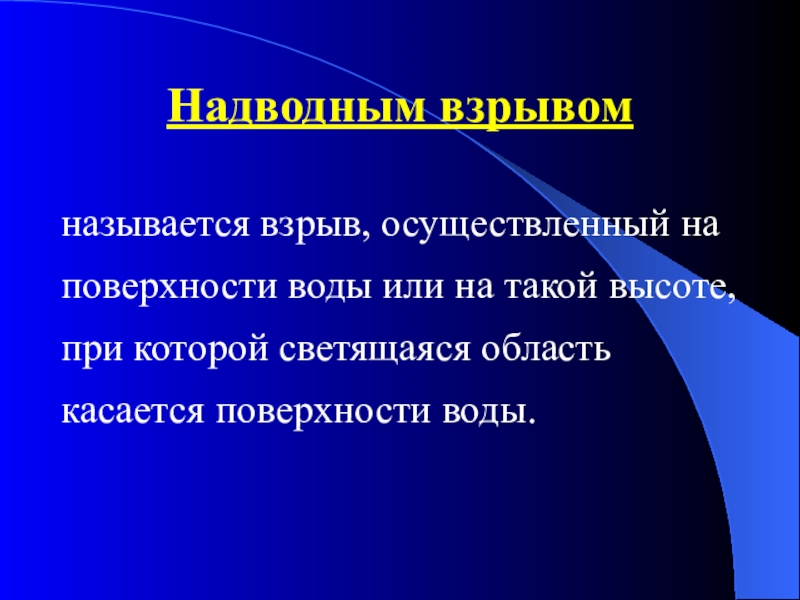 Надводным взрывом

называется взрыв, осуществленный на поверхности воды или на такой высоте, при которой светящаяся область касается поверхности воды.